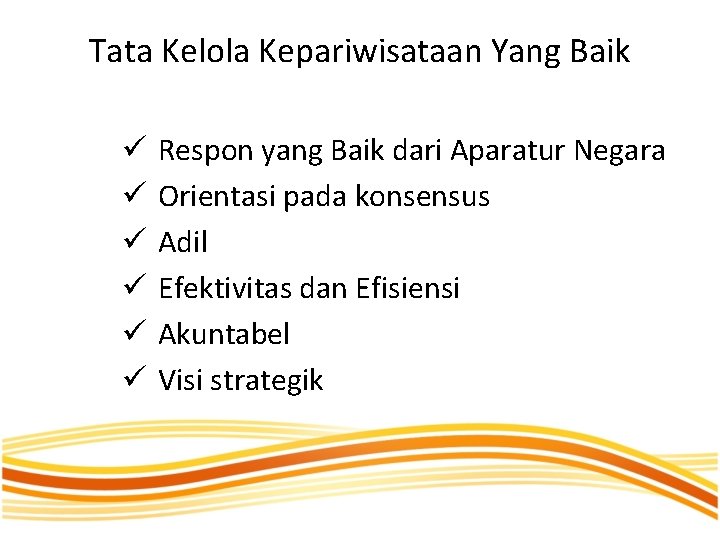 Tata Kelola Kepariwisataan Yang Baik

✓ Respon yang Baik dari Aparatur Negara
✓ Orientasi pada konsensus
✓ Adil
✓ Efektivitas dan Efisiensi
✓ Akuntabel
✓ Visi strategik